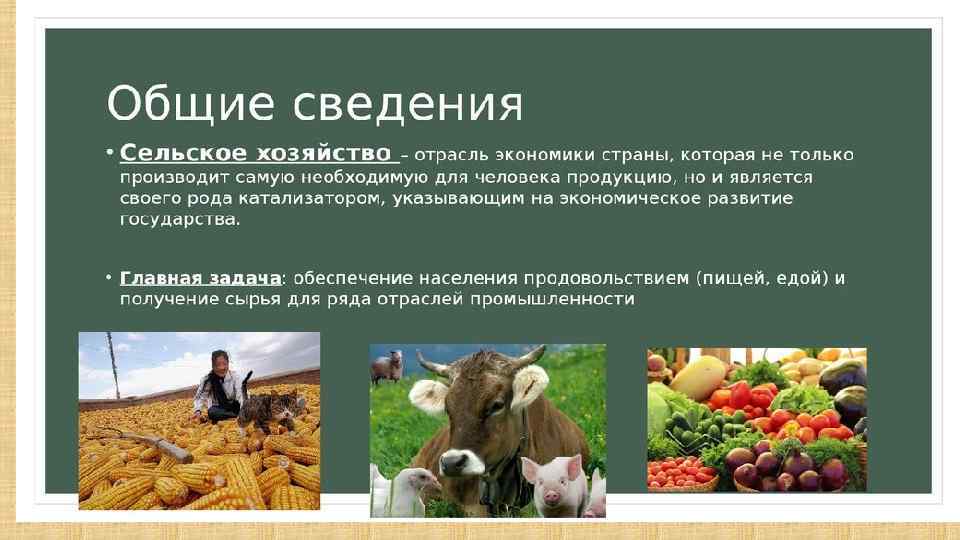 Общие сведения

• Сельское хозяйство – отрасль экономики страны, которая не только производит самую необходимую для человека продукцию, но и является своего рода катализатором, указывающим на экономическое развитие государства.

• Главная задача: обеспечение населения продовольствием (пищей, едой) и получение сырья для ряда отраслей промышленности